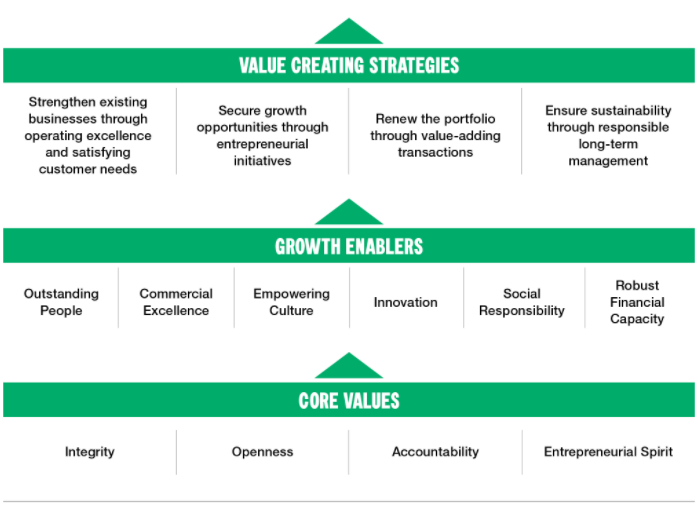 VALUE CREATING STRATEGIES

Strengthen existing businesses through operating excellence and satisfying customer needs

Secure growth opportunities through entrepreneurial initiatives

Renew the portfolio through value-adding transactions

Ensure sustainability through responsible long-term management

GROWTH ENABLERS

Outstanding People

Commercial Excellence

Empowering Culture

Innovation

Social Responsibility

Robust Financial Capacity

CORE VALUES

Integrity

Openness

Accountability

Entrepreneurial Spirit